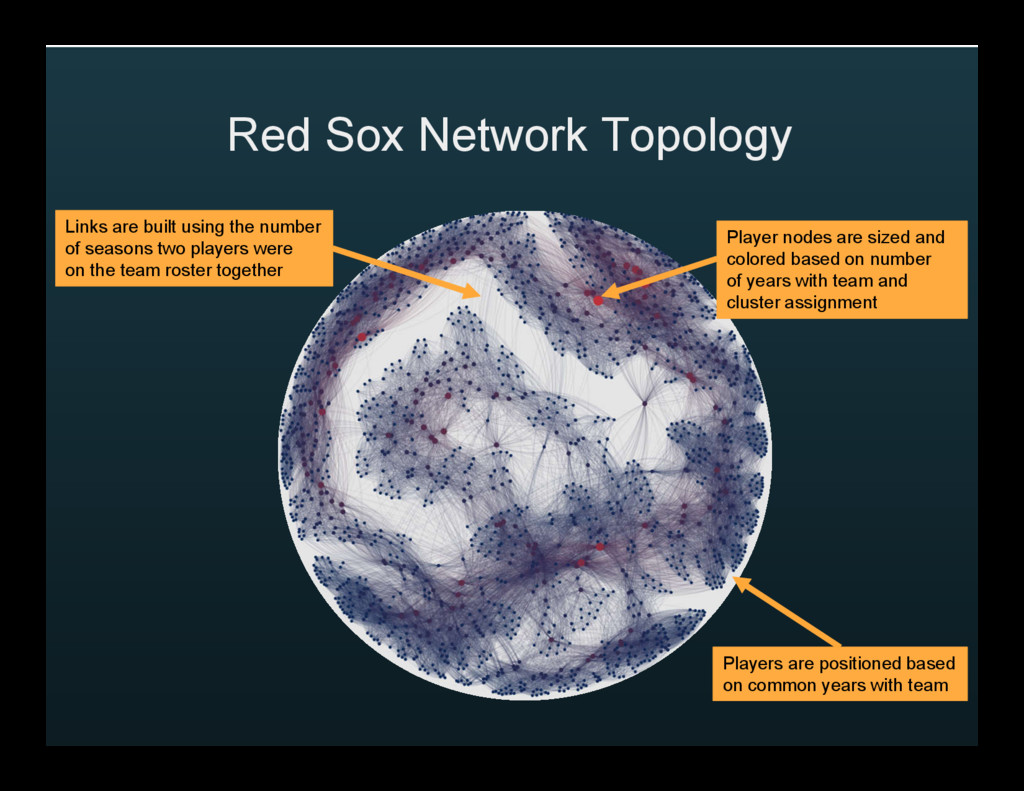 Red Sox Network Topology

Links are built using the number of seasons two players were on the team roster together

Player nodes are sized and colored based on number of years with team and cluster assignment

Players are positioned based on common years with team